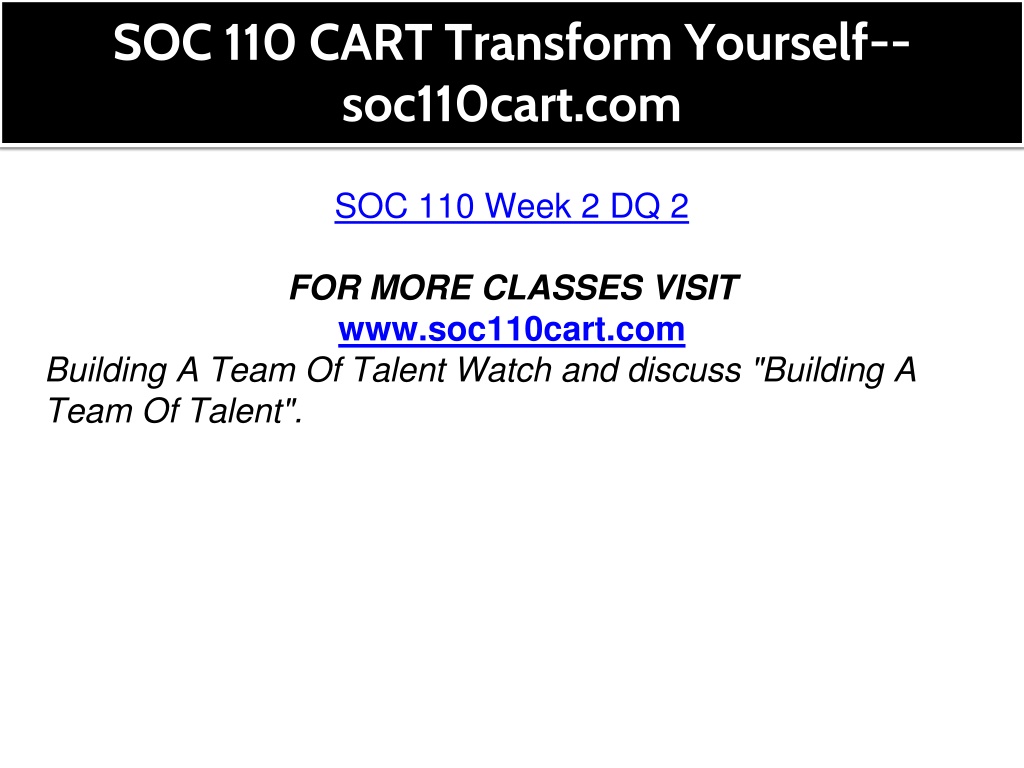 SOC 110 CART Transform Yourself--soc110cart.com

SOC 110 Week 2 DQ 2

FOR MORE CLASSES VISIT
www.soc110cart.com
Building A Team Of Talent Watch and discuss "Building A Team Of Talent".